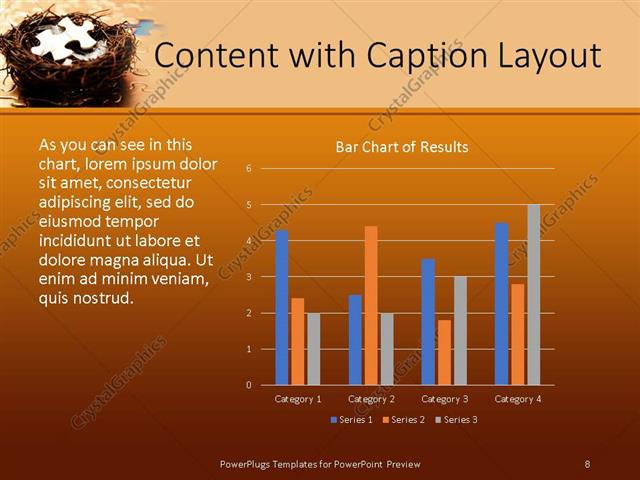 Content with Caption Layout

As you can see in this chart, lorem ipsum dolor sit amet, consectetur adipiscing elit, sed do eiusmod tempor incididunt ut labore et dolore magna aliqua. Ut enim ad minim veniam, quis nostrud.

Bar Chart of Results

6
5
4
3
2
1
0

Category 1
Category 2
Category 3
Category 4

Series 1 Series 2 Series 3

CrystalGraphics

PowerPlugs Templates for PowerPoint Preview

8